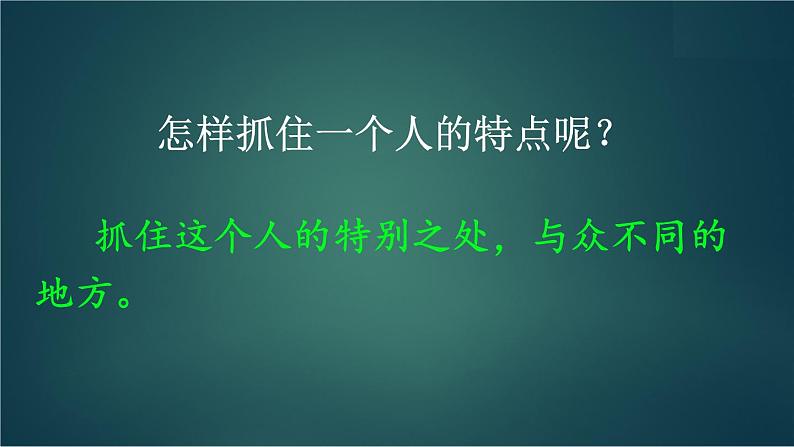 怎样抓住一个人的特点呢？

抓住这个人的特别之处，与众不同的地方。